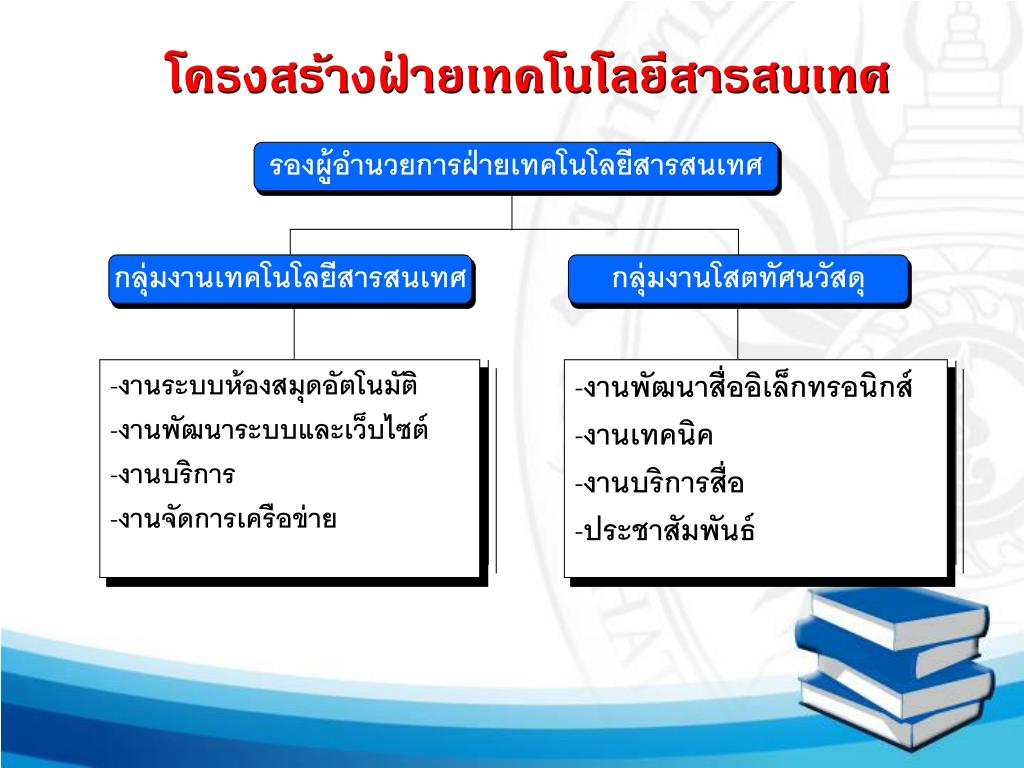 โครงสร้างฝ่ายเทคโนโลยีสารสนเทศ

รองผู้อำนวยการฝ่ายเทคโนโลยีสารสนเทศ

กลุ่มงานเทคโนโลยีสารสนเทศ

กลุ่มงานโสตทัศนวัสดุ

-งานระบบห้องสมุดอัตโนมัติ
-งานพัฒนาระบบและเว็บไซต์
-งานบริการ
-งานจัดการเครือข่าย

-งานพัฒนาสื่ออิเล็กทรอนิกส์
-งานเทคนิค
-งานบริการสื่อ
-ประชาสัมพันธ์